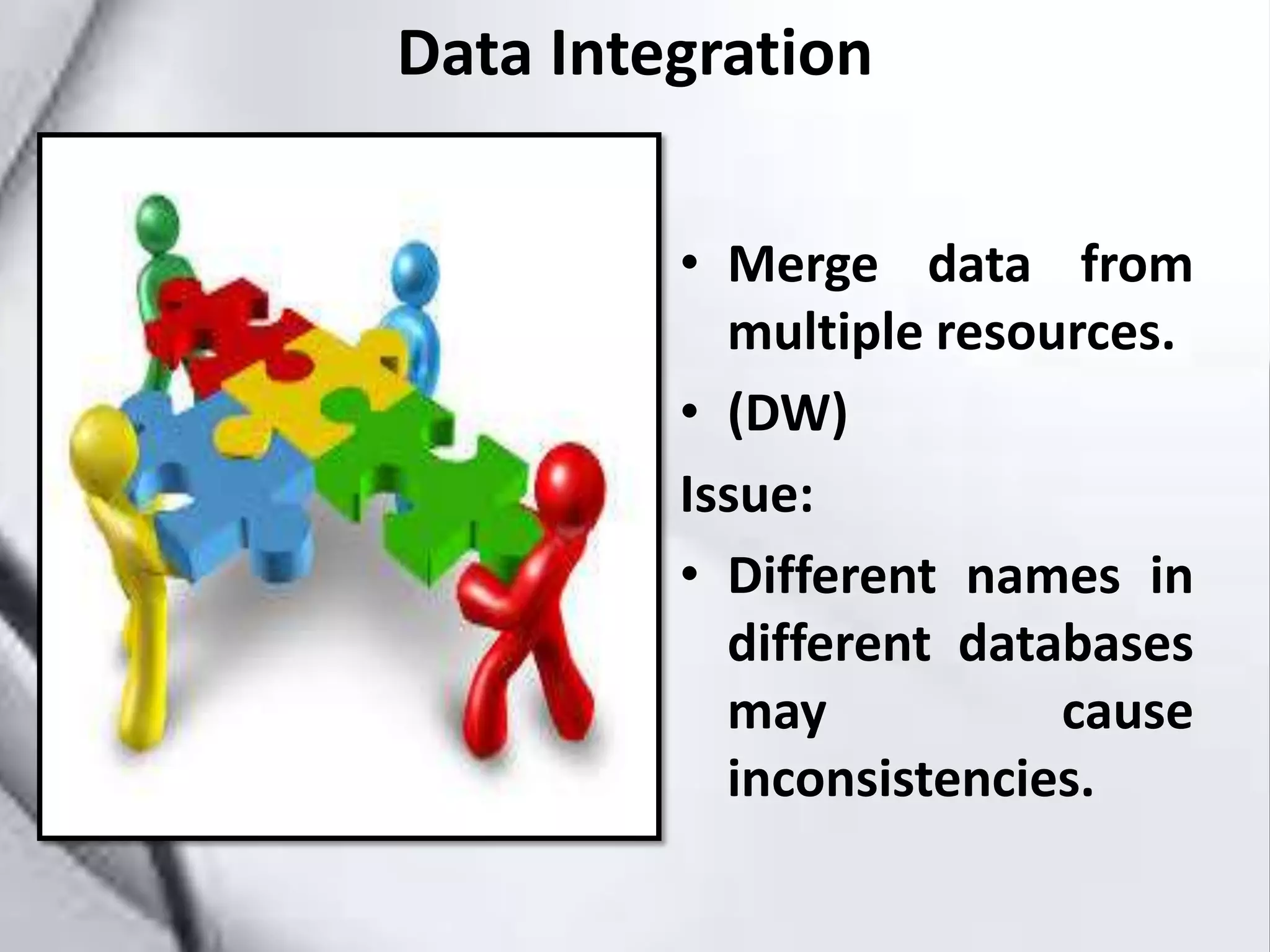 Data Integration

• Merge data from multiple resources.

• (DW)

Issue:

• Different names in different databases may cause inconsistencies.